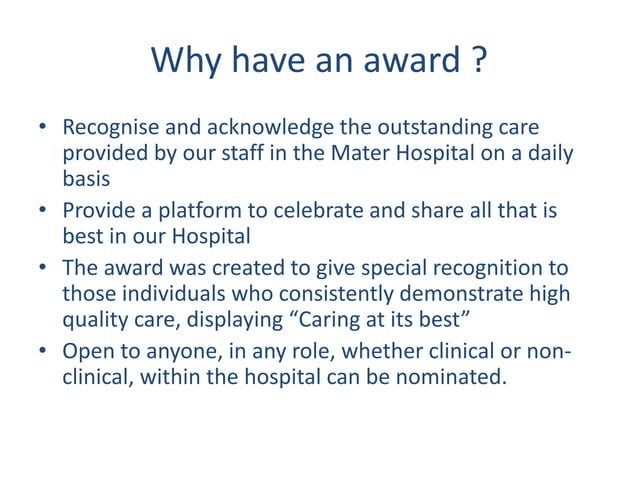 Why have an award ?

• Recognise and acknowledge the outstanding care provided by our staff in the Mater Hospital on a daily basis

• Provide a platform to celebrate and share all that is best in our Hospital

• The award was created to give special recognition to those individuals who consistently demonstrate high quality care, displaying “Caring at its best”

• Open to anyone, in any role, whether clinical or non-clinical, within the hospital can be nominated.